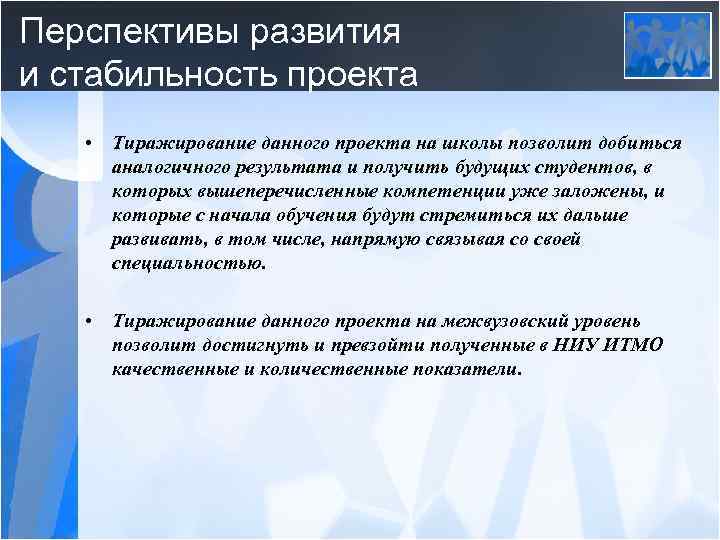 Перспективы развития
и стабильность проекта

• Тиражирование данного проекта на школы позволит добиться аналогичного результата и получить будущих студентов, в которых вышеперечисленные компетенции уже заложены, и которые с начала обучения будут стремиться их дальше развивать, в том числе, напрямую связывая со своей специальностью.

• Тиражирование данного проекта на межвузовский уровень позволит достигнуть и превзойти полученные в НИУ ИТМО качественные и количественные показатели.